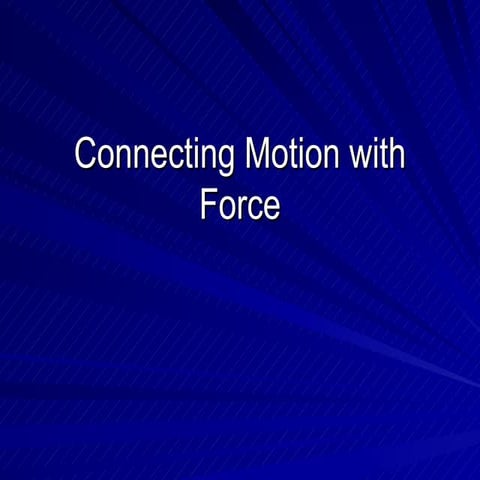 Connecting Motion with Force